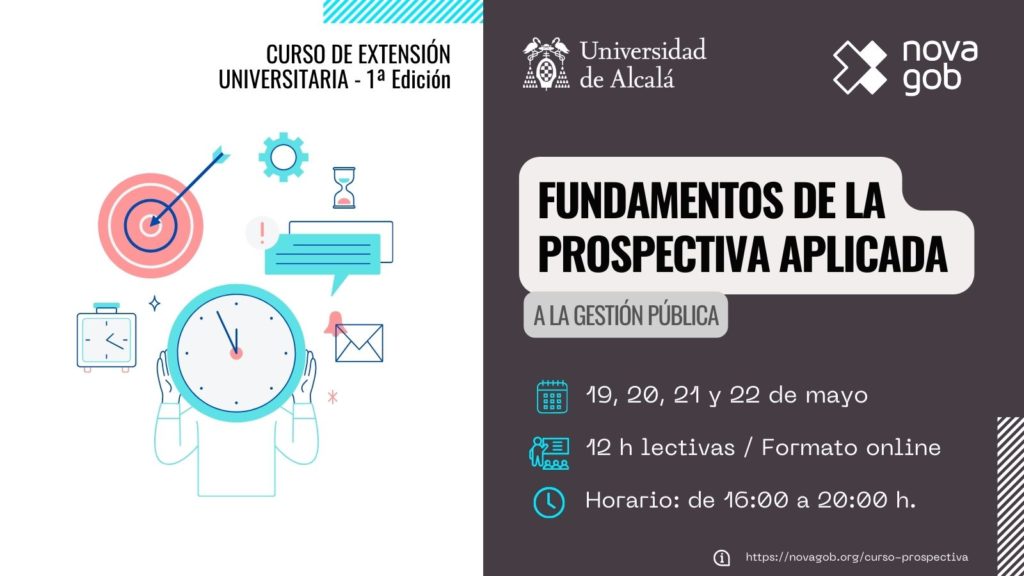 CURSO DE EXTENSIÓN UNIVERSITARIA - 1ª Edición

Universidad de Alcalá

nova gob

FUNDAMENTOS DE LA PROSPECTIVA APLICADA

A LA GESTIÓN PÚBLICA

19, 20, 21 y 22 de mayo

12 h lectivas / Formato online

Horario: de 16:00 a 20:00 h.

https://novagob.org/curso-prospectiva